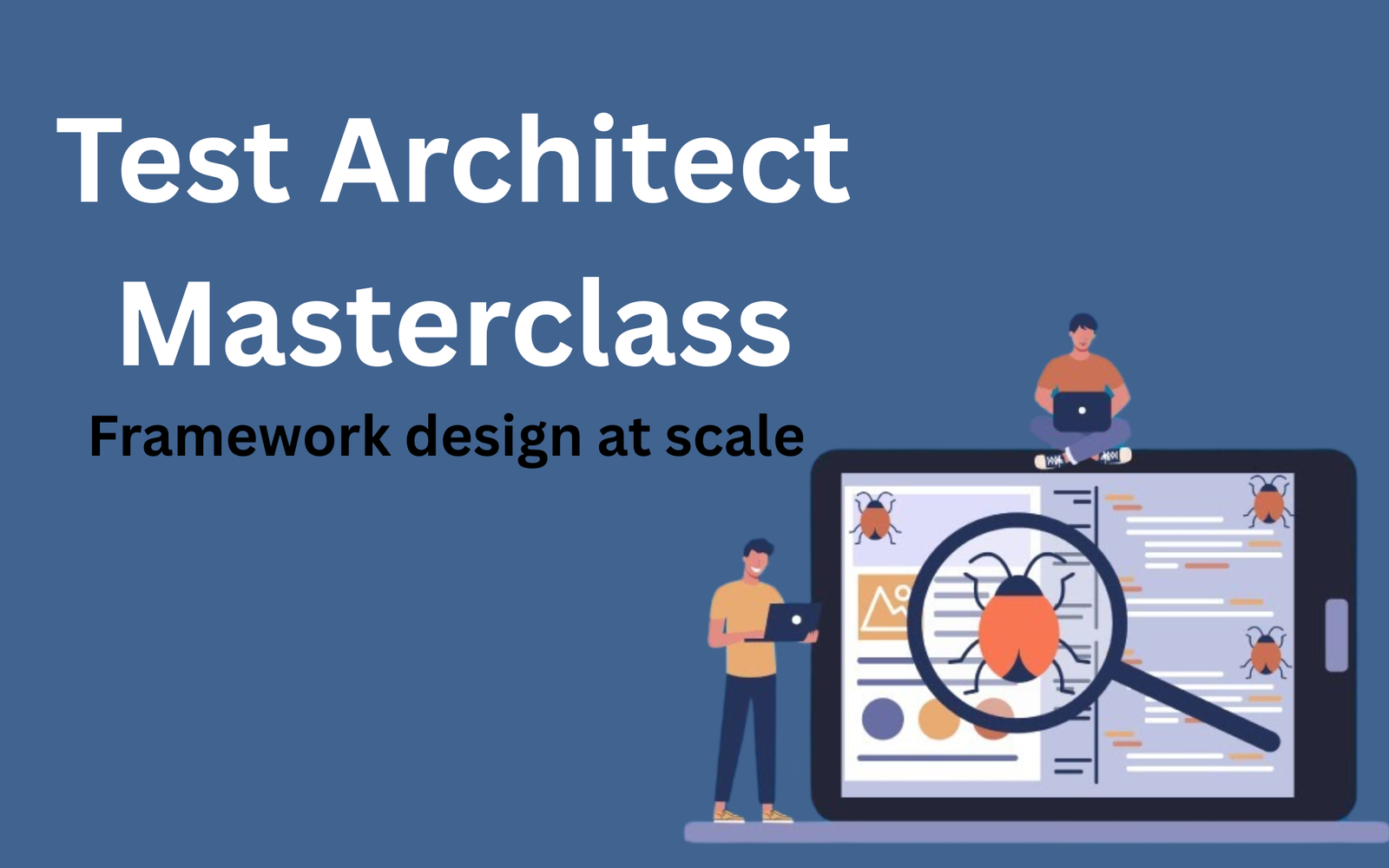 Test Architect Masterclass

Framework design at scale